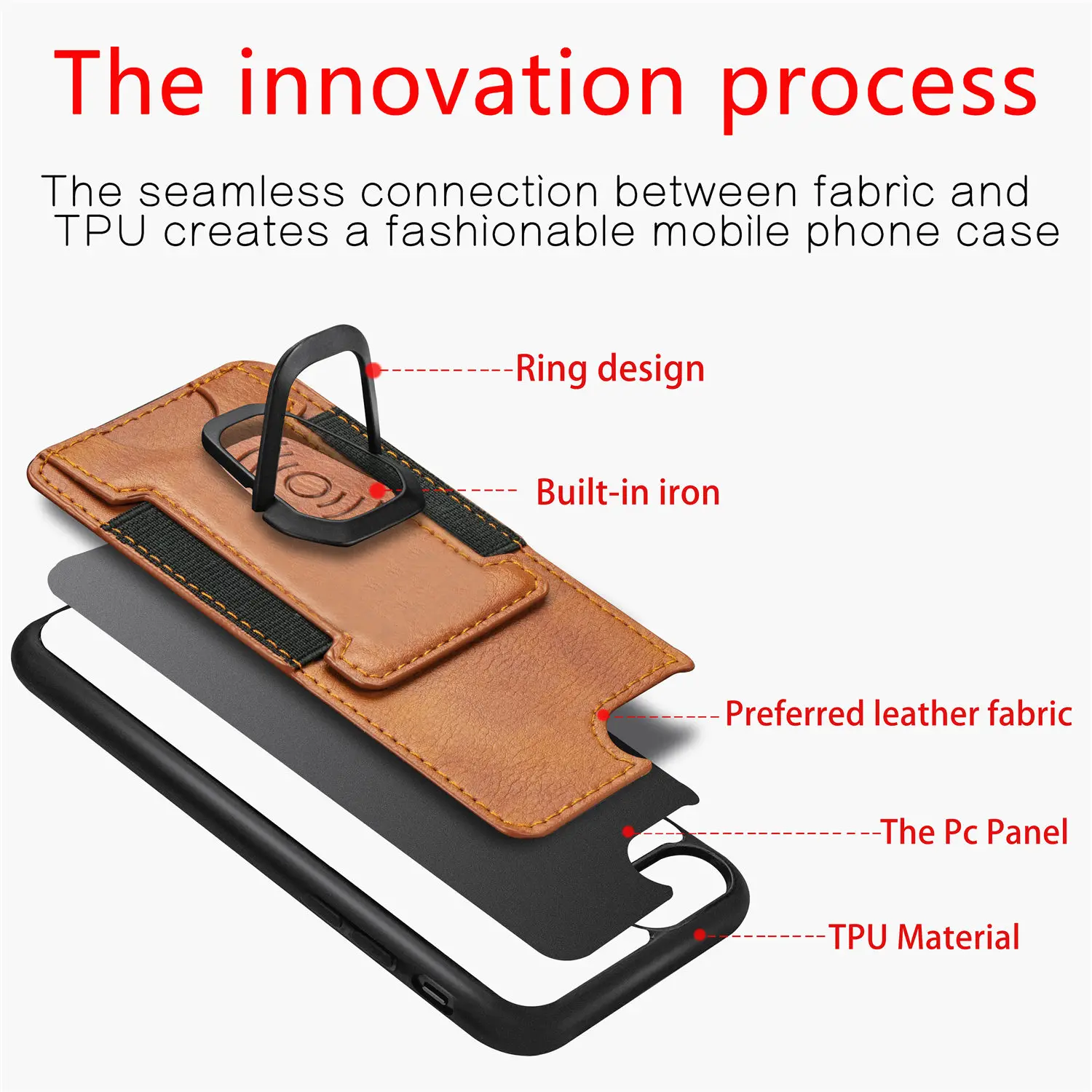 The innovation process

The seamless connection between fabric and TPU creates a fashionable mobile phone case

Ring design

Built-in iron

Preferred leather fabric

The Pc Panel

TPU Material